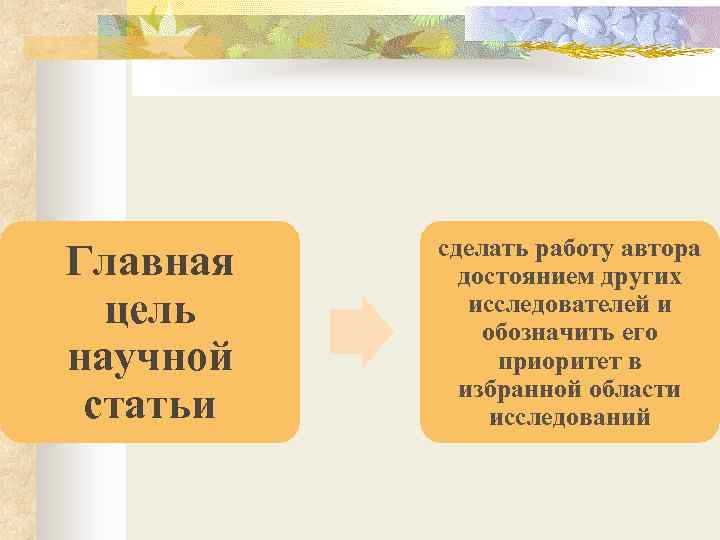 Главная цель научной статьи

сделать работу автора достоянием других исследователей и обозначить его приоритет в избранной области исследований